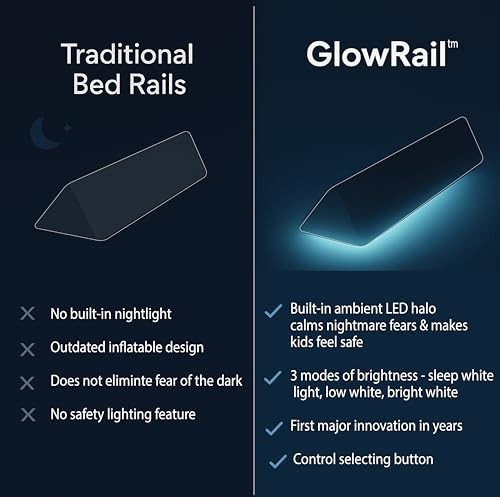 Traditional Bed Rails

✕ No built-in nightlight

✕ Outdated inflatable design

✕ Does not eliminte fear of the dark

✕ No safety lighting feature

GlowRail™

✓ Built-in ambient LED halo calms nightmare fears & makes kids feel safe

✓ 3 modes of brightness - sleep white light, low white, bright white

✓ First major innovation in years

✓ Control selecting button